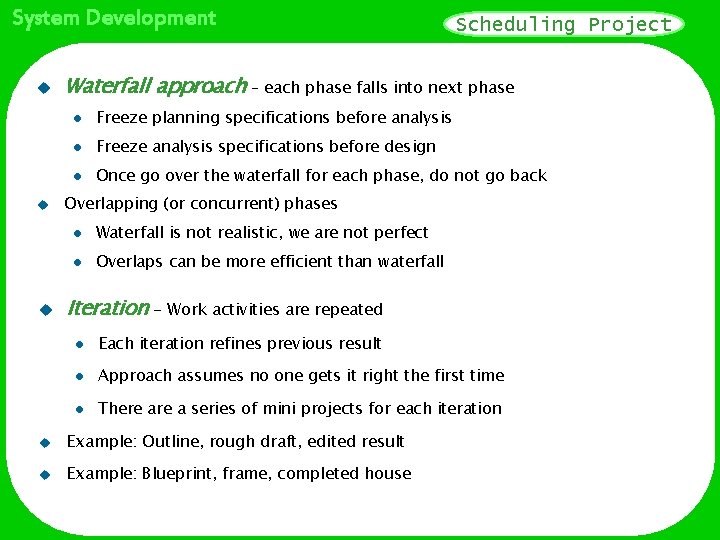 System Development

Scheduling Project

Waterfall approach – each phase falls into next phase

Freeze planning specifications before analysis

Freeze analysis specifications before design

Once go over the waterfall for each phase, do not go back

Overlapping (or concurrent) phases

Waterfall is not realistic, we are not perfect

Overlaps can be more efficient than waterfall

Iteration – Work activities are repeated

Each iteration refines previous result

Approach assumes no one gets it right the first time

There are a series of mini projects for each iteration

Example: Outline, rough draft, edited result

Example: Blueprint, frame, completed house